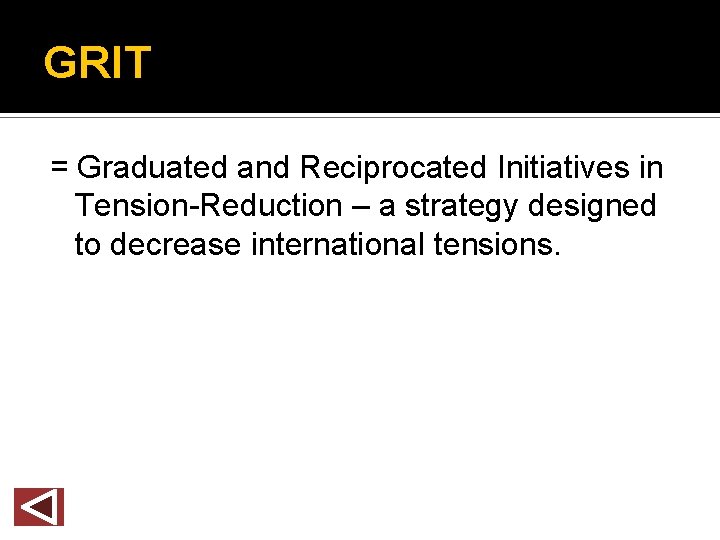 GRIT

= Graduated and Reciprocated Initiatives in Tension-Reduction – a strategy designed to decrease international tensions.